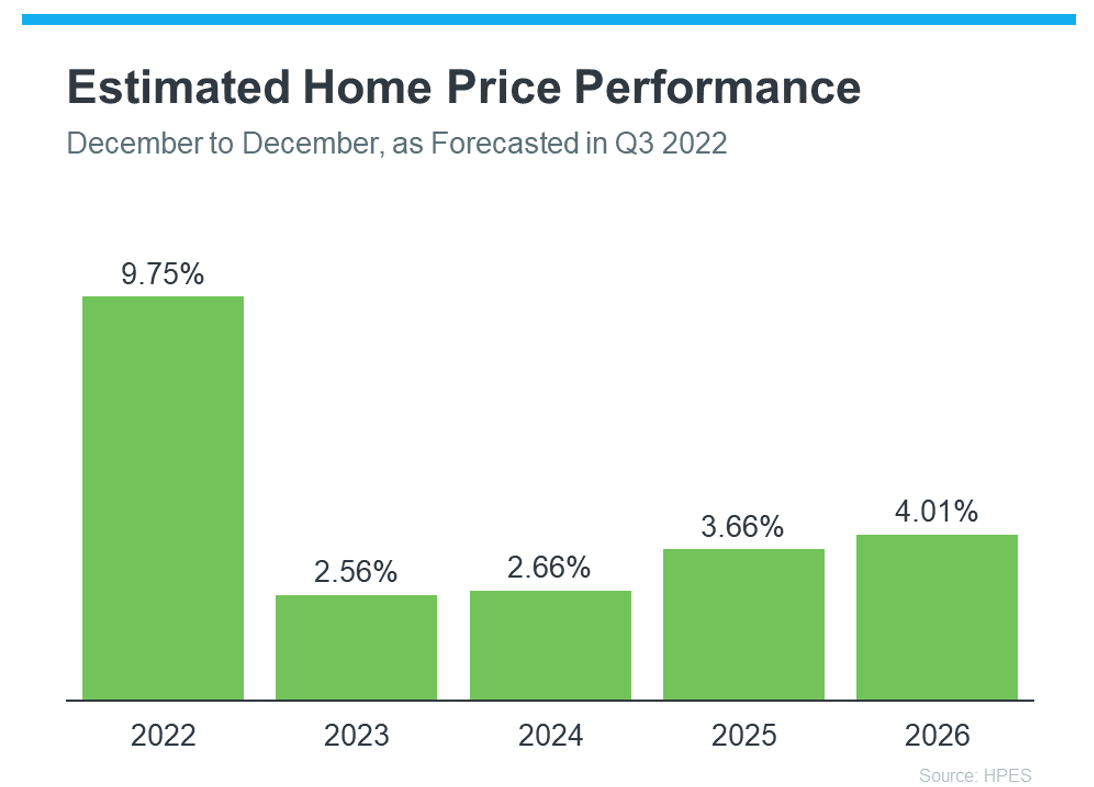 Estimated Home Price Performance
December to December, as Forecasted in Q3 2022

9.75%
2.56%
2.66%
3.66%
4.01%

2022
2023
2024
2025
2026

Source: HPES